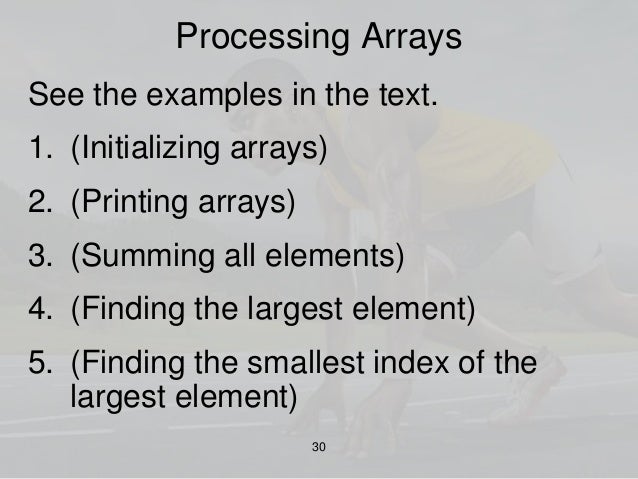 Processing Arrays

See the examples in the text.

1. (Initializing arrays)

2. (Printing arrays)

3. (Summing all elements)

4. (Finding the largest element)

5. (Finding the smallest index of the largest element)

30